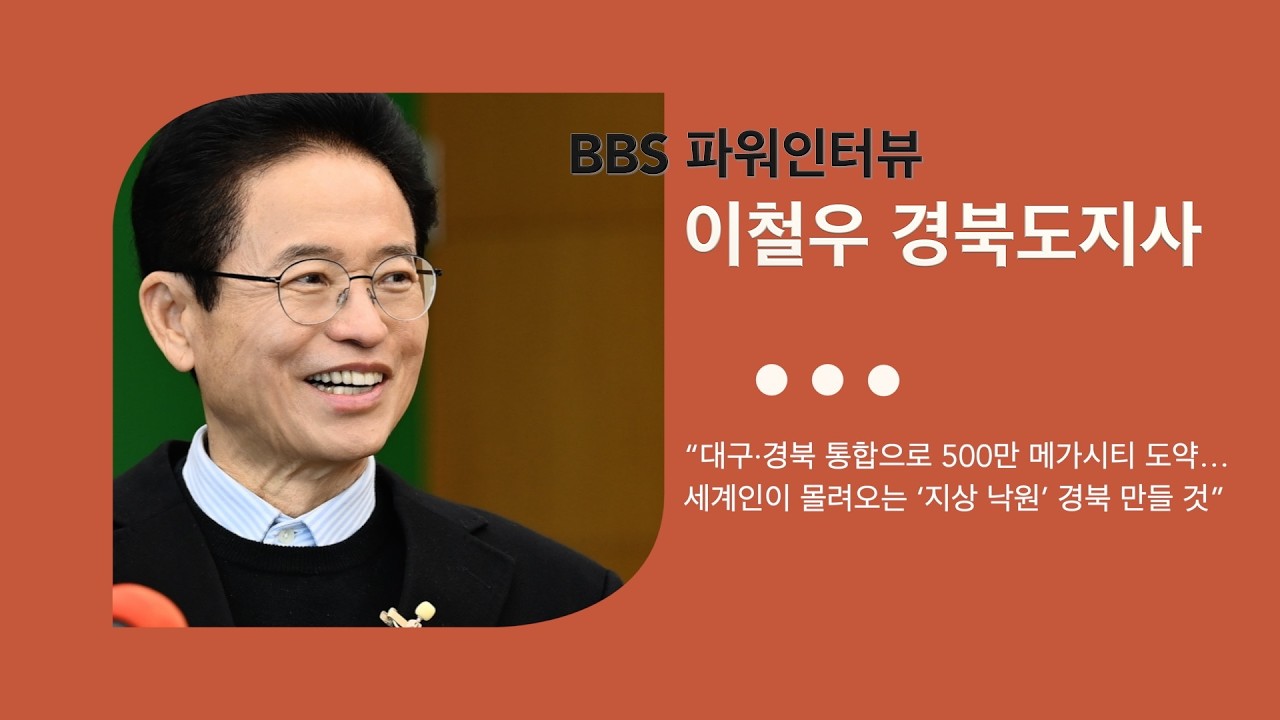 BBS 파워인터뷰
이철우 경북도지사

“대구·경북 통합으로 500만 메가시티 도약…
세계인이 몰려오는 ‘지상 낙원’ 경북 만들 것”